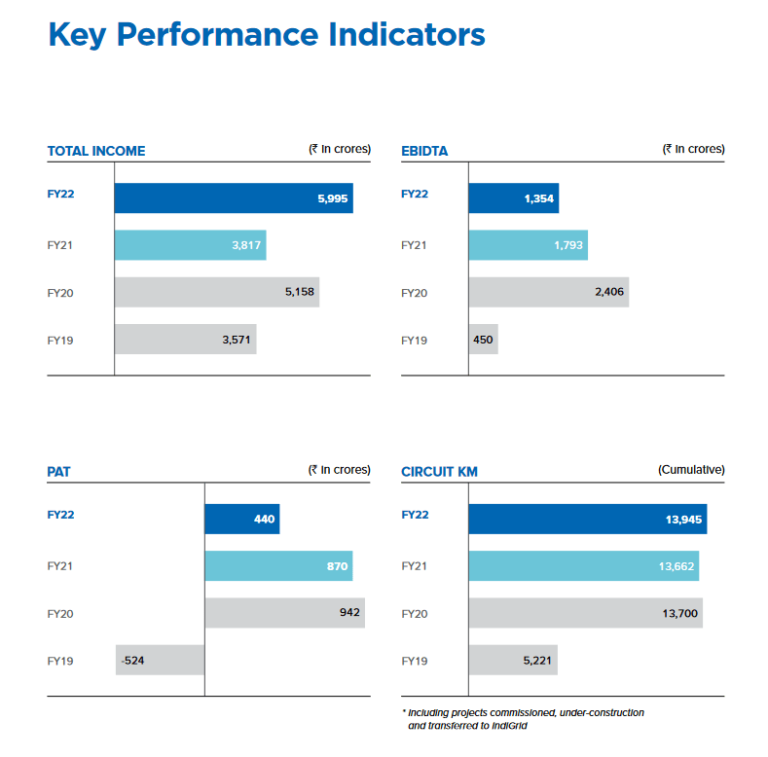 Key Performance Indicators

TOTAL INCOME (₹ in crores)

FY22 5,995
FY21 3,817
FY20 5,158
FY19 3,571

EBIDTA (₹ in crores)

FY22 1,354
FY21 1,793
FY20 2,406
FY19 450

PAT (₹ in crores)

FY22 440
FY21 870
FY20 942
FY19 -524

CIRCUIT KM (Cumulative)

FY22 13,945
FY21 13,662
FY20 13,700
FY19 5,221

* Including projects commissioned, under-construction and transferred to IndiGrid